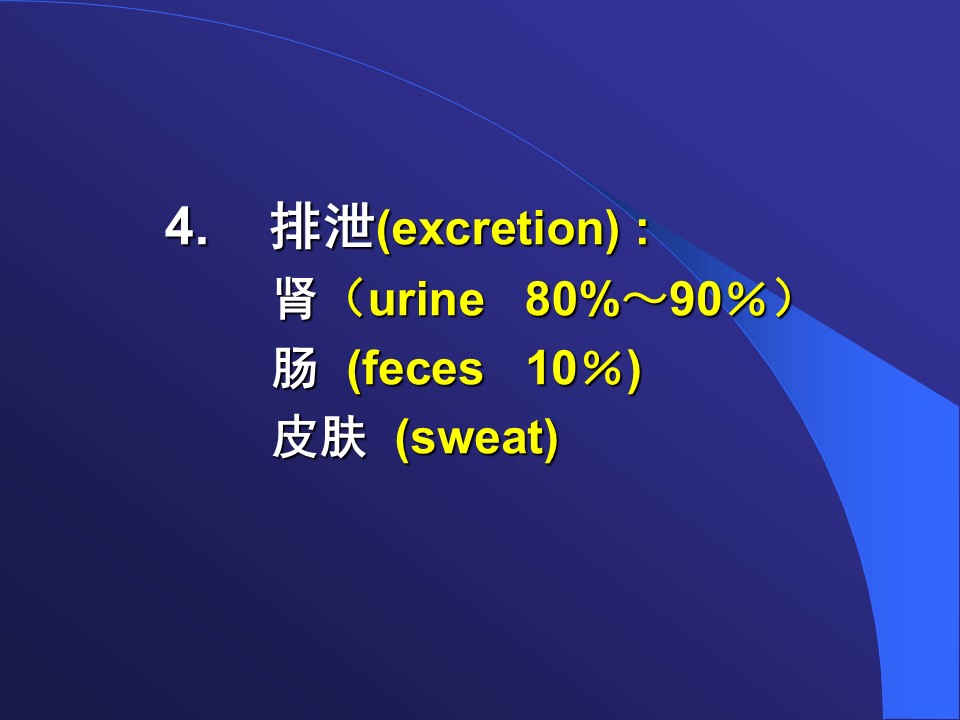 4. 排泄(excretion) :
肾（urine 80%～90%）
肠 (feces 10%)
皮肤 (sweat)